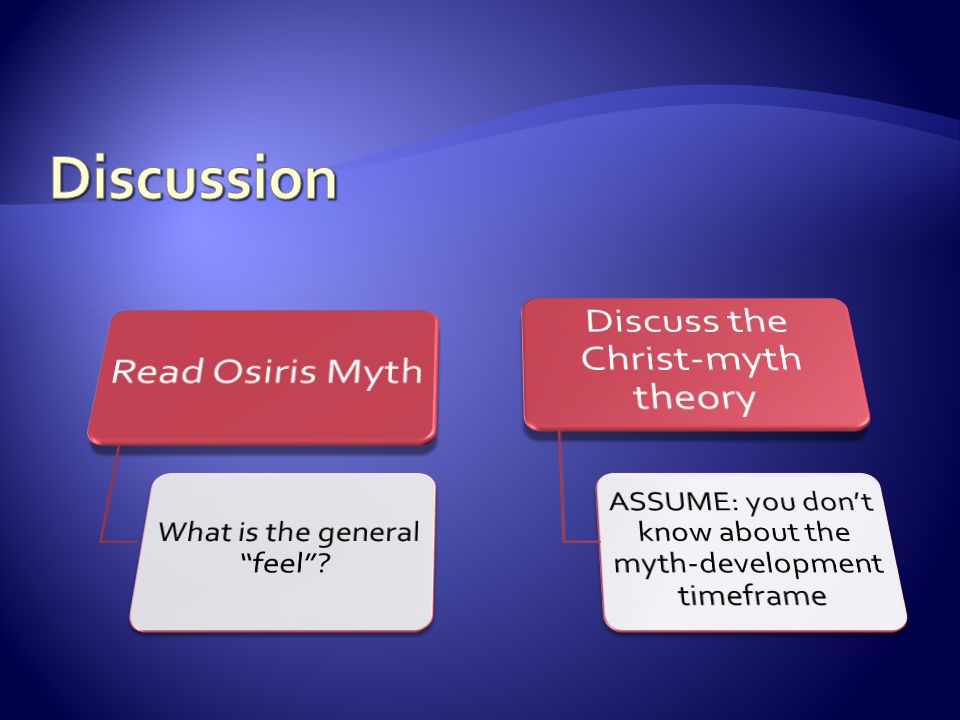 Discussion

Read Osiris Myth

What is the general "feel"?

Discuss the Christ-myth theory

ASSUME: you don't know about the myth-development timeframe